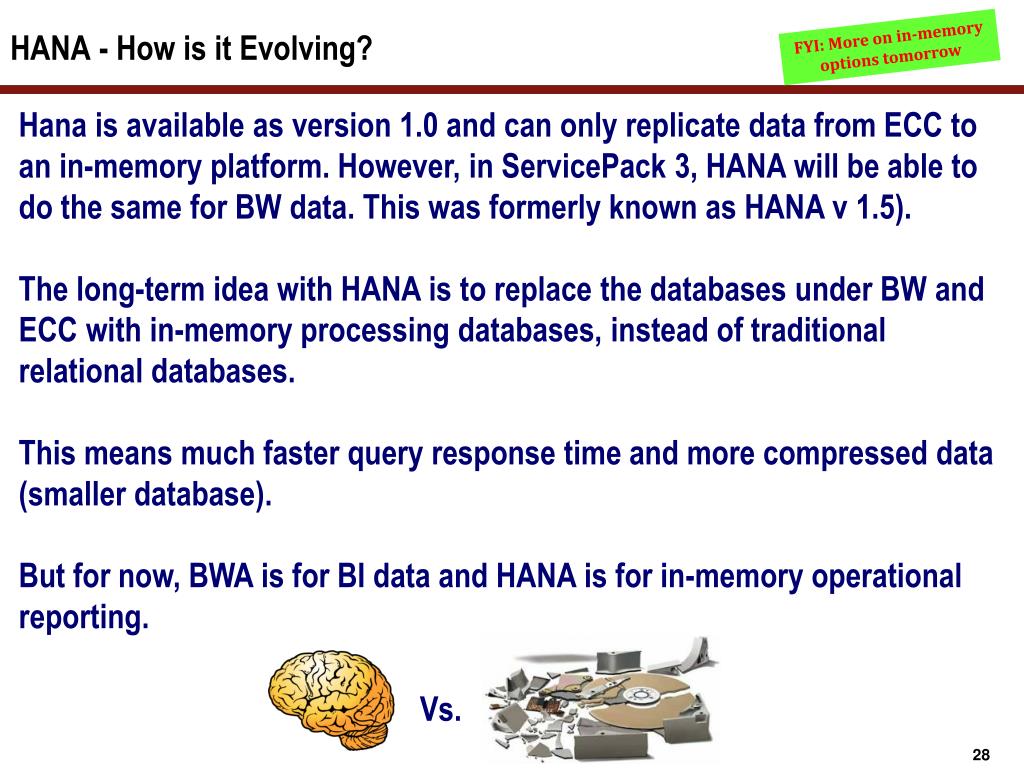 HANA - How is it Evolving?

FYI: More on in-memory options tomorrow

Hana is available as version 1.0 and can only replicate data from ECC to an in-memory platform. However, in ServicePack 3, HANA will be able to do the same for BW data. This was formerly known as HANA v 1.5).

The long-term idea with HANA is to replace the databases under BW and ECC with in-memory processing databases, instead of traditional relational databases.

This means much faster query response time and more compressed data (smaller database).

But for now, BWA is for BI data and HANA is for in-memory operational reporting.

Vs.

28